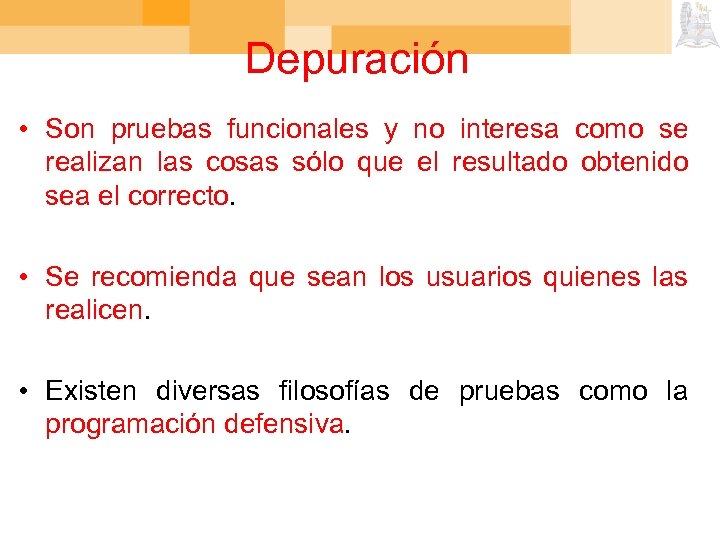 Depuración

• Son pruebas funcionales y no interesa como se realizan las cosas sólo que el resultado obtenido sea el correcto.

• Se recomienda que sean los usuarios quienes las realicen.

• Existen diversas filosofías de pruebas como la programación defensiva.